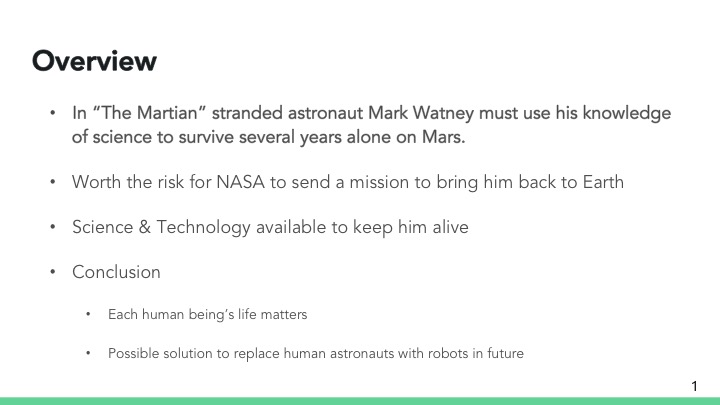 Overview

• In “The Martian” stranded astronaut Mark Watney must use his knowledge of science to survive several years alone on Mars.

• Worth the risk for NASA to send a mission to bring him back to Earth

• Science & Technology available to keep him alive

• Conclusion

• Each human being’s life matters

• Possible solution to replace human astronauts with robots in future

1